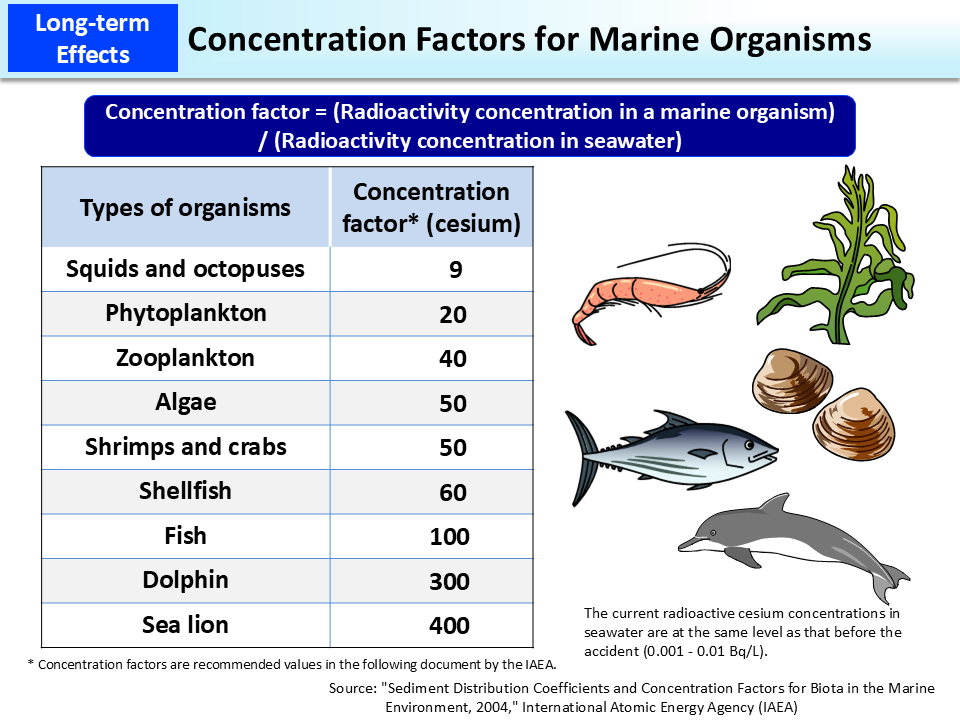 Long-term Effects

Concentration Factors for Marine Organisms

Concentration factor = (Radioactivity concentration in a marine organism) / (Radioactivity concentration in seawater)

| Types of organisms | Concentration factor* (cesium) |
|---|---|
| Squids and octopuses | 9 |
| Phytoplankton | 20 |
| Zooplankton | 40 |
| Algae | 50 |
| Shrimps and crabs | 50 |
| Shellfish | 60 |
| Fish | 100 |
| Dolphin | 300 |
| Sea lion | 400 |

The current radioactive cesium concentrations in seawater are at the same level as that before the accident (0.001 - 0.01 Bq/L).

* Concentration factors are recommended values in the following document by the IAEA.

Source: "Sediment Distribution Coefficients and Concentration Factors for Biota in the Marine Environment, 2004," International Atomic Energy Agency (IAEA)